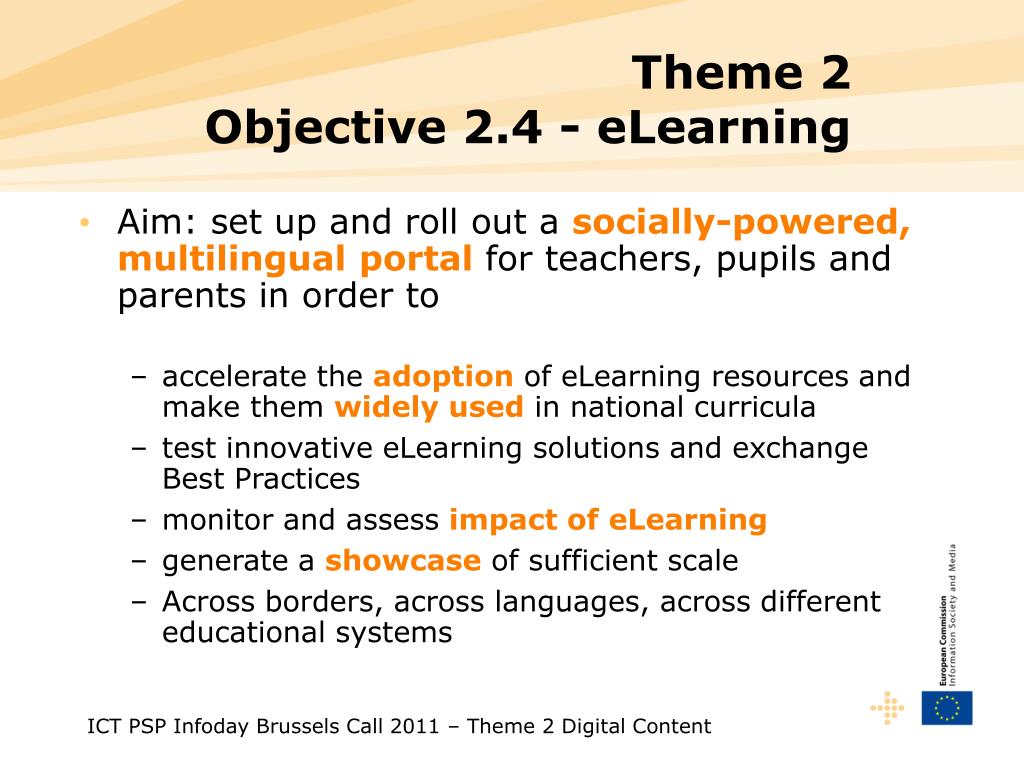 Theme 2
Objective 2.4 - eLearning

• Aim: set up and roll out a socially-powered, multilingual portal for teachers, pupils and parents in order to

– accelerate the adoption of eLearning resources and make them widely used in national curricula
– test innovative eLearning solutions and exchange Best Practices
– monitor and assess impact of eLearning
– generate a showcase of sufficient scale
– Across borders, across languages, across different educational systems

European Commission
Information Society and Media

ICT PSP Infoday Brussels Call 2011 – Theme 2 Digital Content